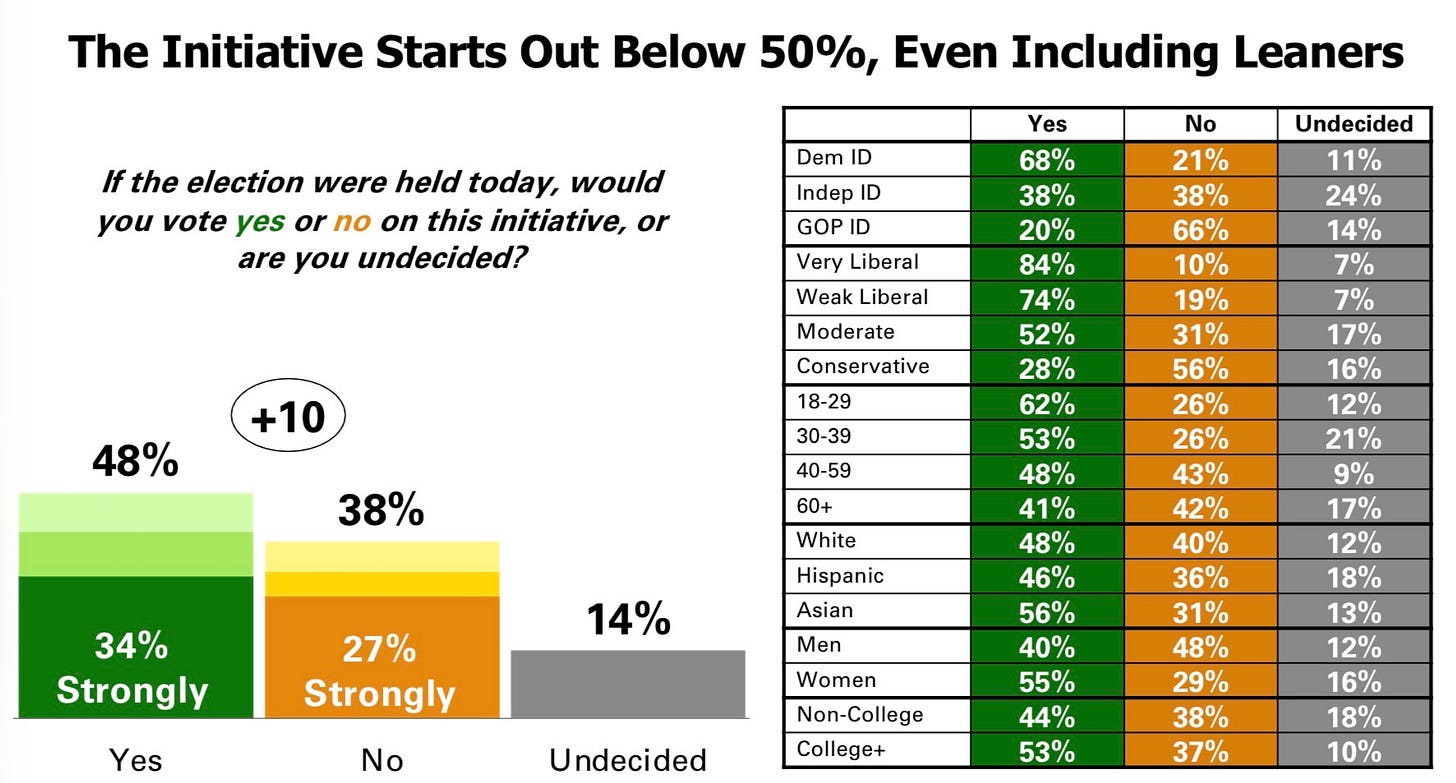 The Initiative Starts Out Below 50%, Even Including Leaners

If the election were held today, would you vote yes or no on this initiative, or are you undecided?

+10

48%

38%

14%

34% Strongly

27% Strongly

Yes

No

Undecided

| | Yes | No | Undecided |
|---|---|---|---|
| Dem ID | 68% | 21% | 11% |
| Indep ID | 38% | 38% | 24% |
| GOP ID | 20% | 66% | 14% |
| Very Liberal | 84% | 10% | 7% |
| Weak Liberal | 74% | 19% | 7% |
| Moderate | 52% | 31% | 17% |
| Conservative | 28% | 56% | 16% |
| 18-29 | 62% | 26% | 12% |
| 30-39 | 53% | 26% | 21% |
| 40-59 | 48% | 43% | 9% |
| 60+ | 41% | 42% | 17% |
| White | 48% | 40% | 12% |
| Hispanic | 46% | 36% | 18% |
| Asian | 56% | 31% | 13% |
| Men | 40% | 48% | 12% |
| Women | 55% | 29% | 16% |
| Non-College | 44% | 38% | 18% |
| College+ | 53% | 37% | 10% |